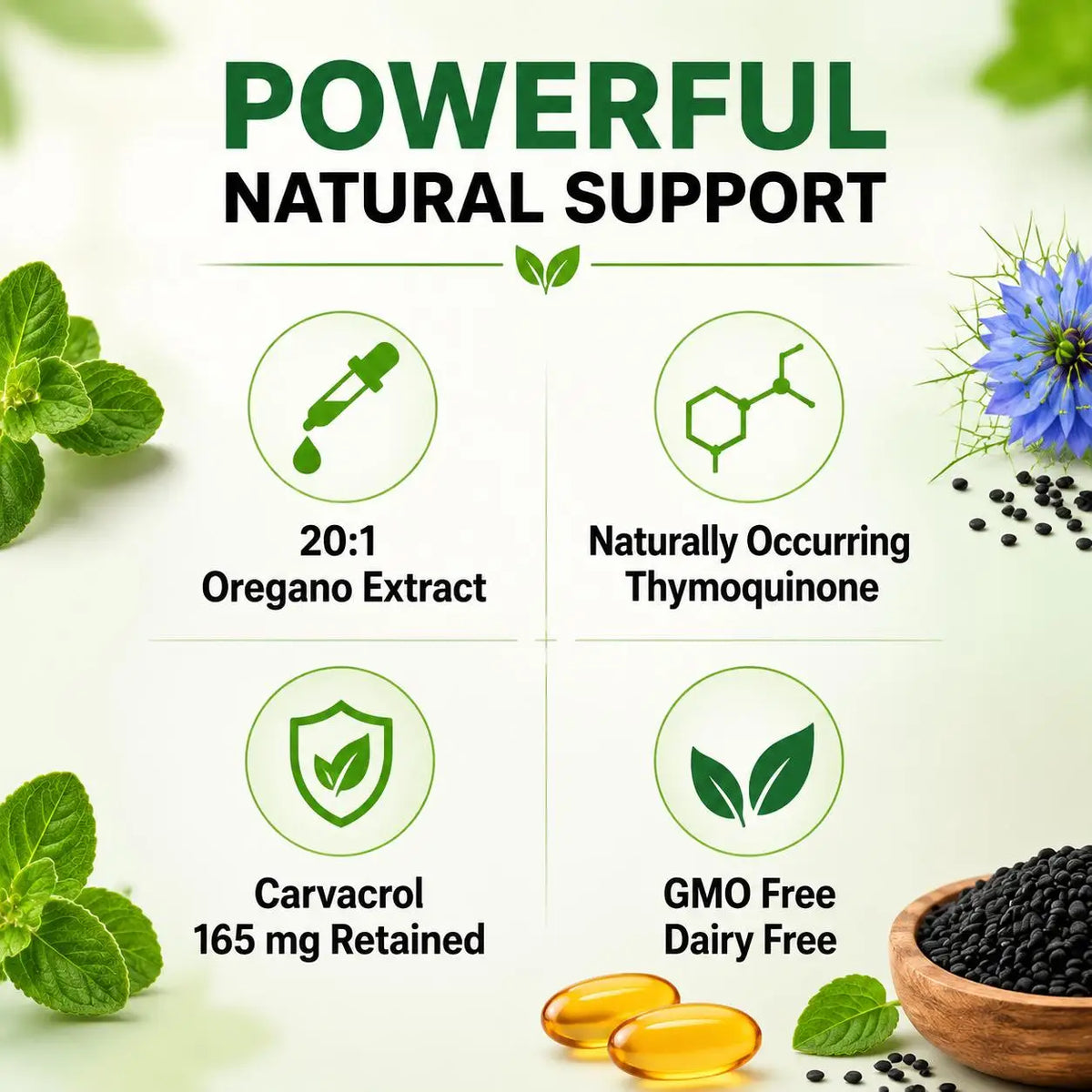 POWERFUL
NATURAL SUPPORT

20:1
Oregano Extract

Naturally Occurring
Thymoquinone

Carvacrol
165 mg Retained

GMO Free
Dairy Free